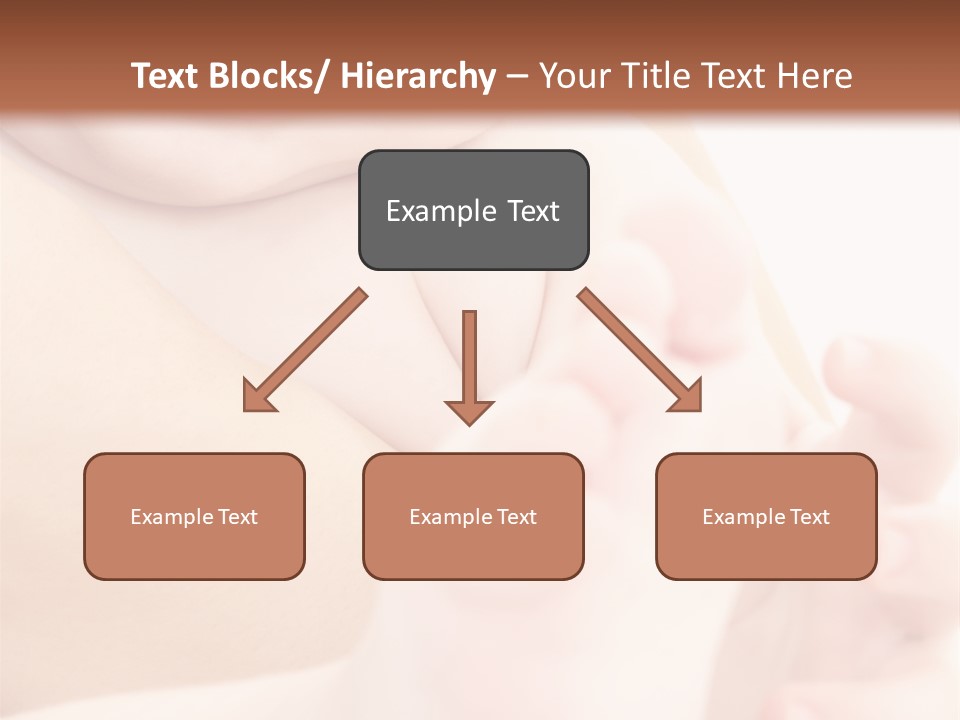 Text Blocks/ Hierarchy – Your Title Text Here

Example Text

Example Text

Example Text

Example Text